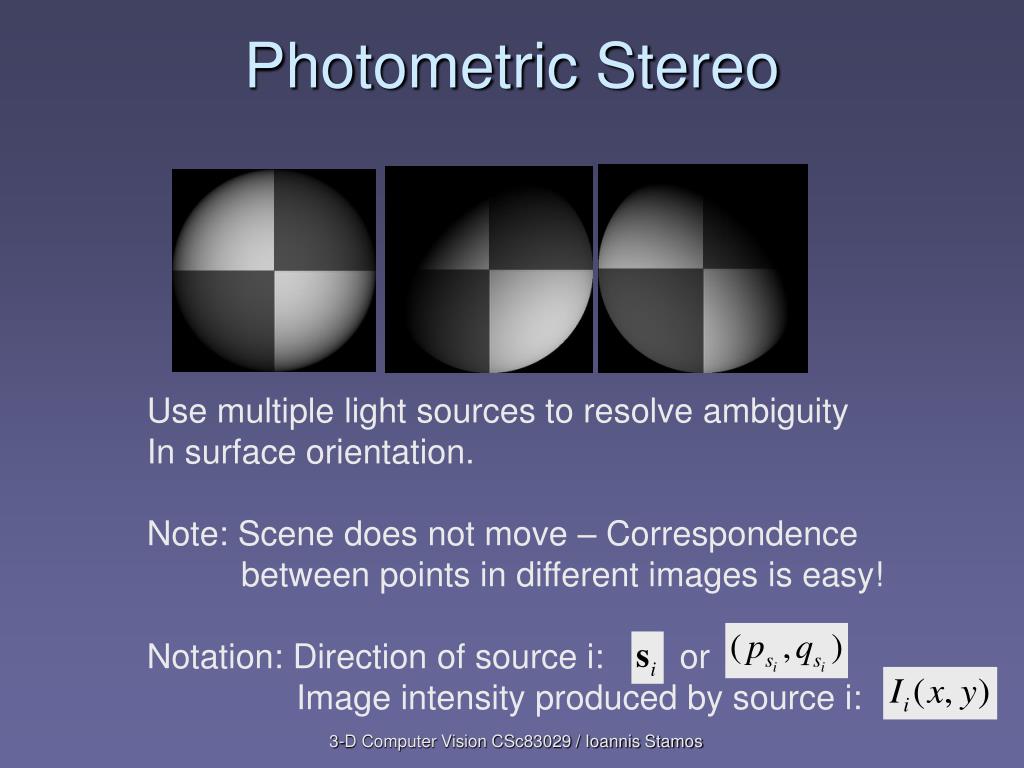 Photometric Stereo

Use multiple light sources to resolve ambiguity In surface orientation.

Note: Scene does not move – Correspondence between points in different images is easy!

Notation: Direction of source i: $\mathbf{s}_i$ or $(p_{s_i}, q_{s_i})$
Image intensity produced by source i: $I_i(x, y)$

3-D Computer Vision CSc83029 / Ioannis Stamos